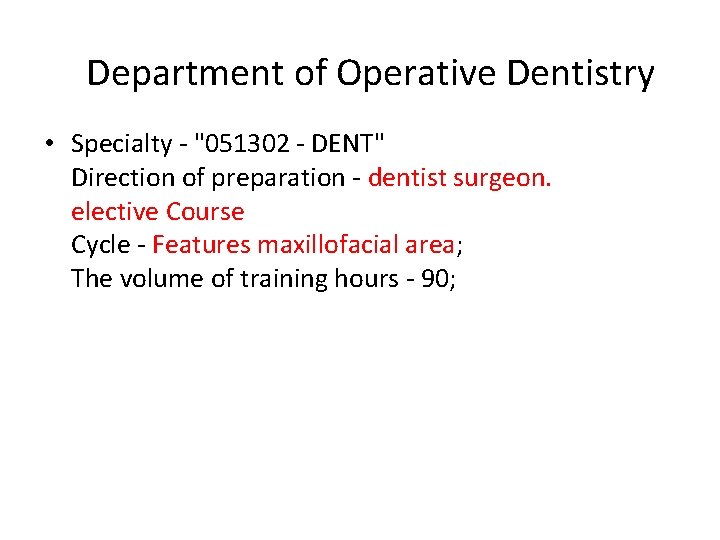 Department of Operative Dentistry

• Specialty - "051302 - DENT"
Direction of preparation - dentist surgeon.
elective Course
Cycle - Features maxillofacial area;
The volume of training hours - 90;